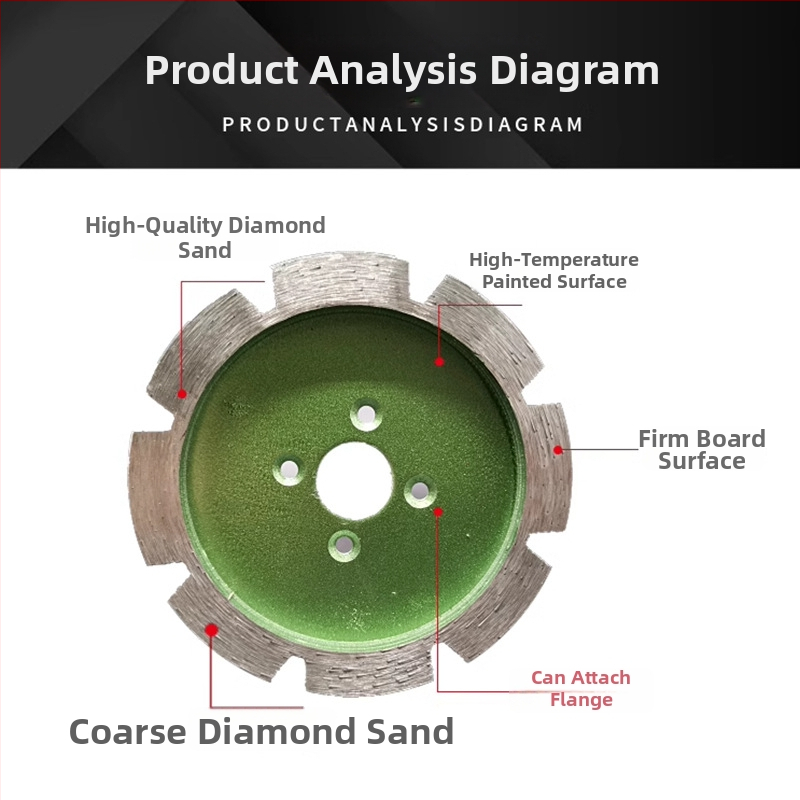 Product Analysis Diagram

PRODUCTANALYSISDIAGRAM

High-Quality Diamond Sand

High-Temperature Painted Surface

Firm Board Surface

Can Attach Flange

Coarse Diamond Sand